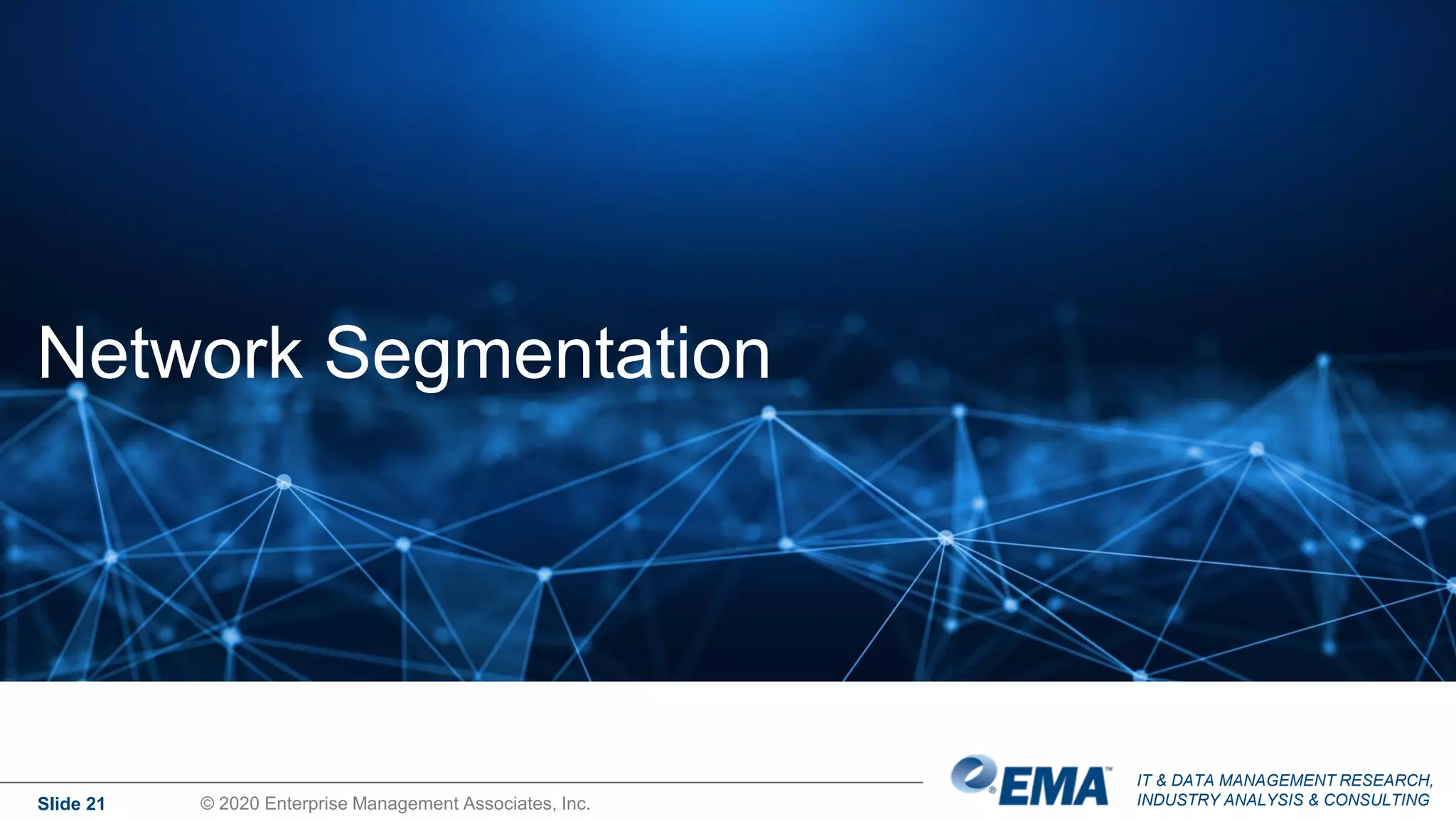 Network Segmentation

Slide 21

© 2020 Enterprise Management Associates, Inc.

EMA™

IT & DATA MANAGEMENT RESEARCH, INDUSTRY ANALYSIS & CONSULTING